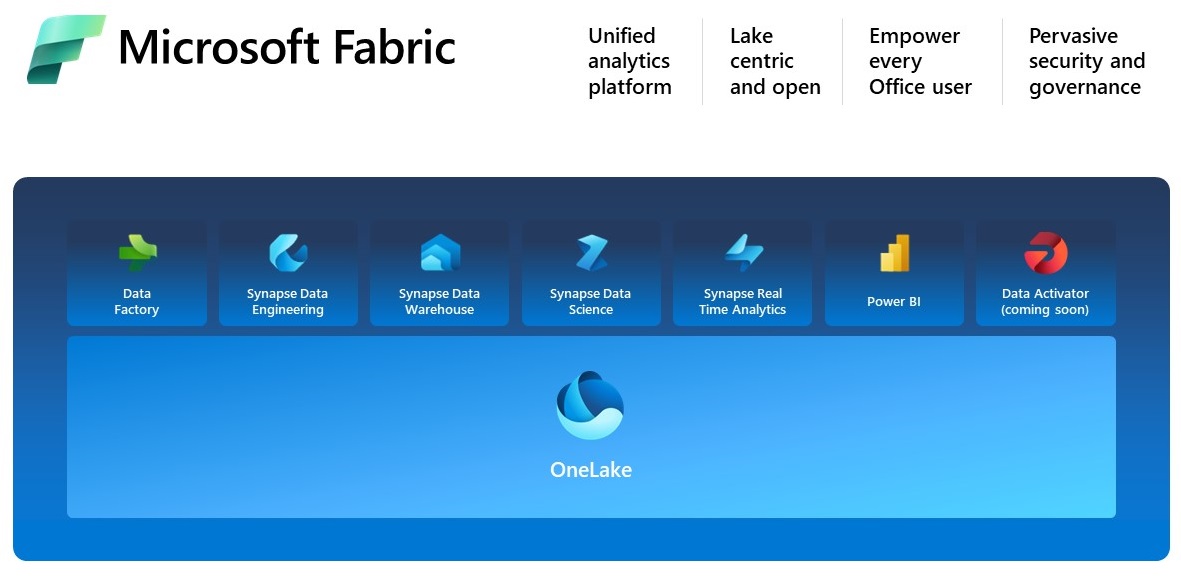 Microsoft Fabric

Unified analytics platform

Lake centric and open

Empower every Office user

Pervasive security and governance

Data Factory

Synapse Data Engineering

Synapse Data Warehouse

Synapse Data Science

Synapse Real Time Analytics

Power BI

Data Activator (coming soon)

OneLake